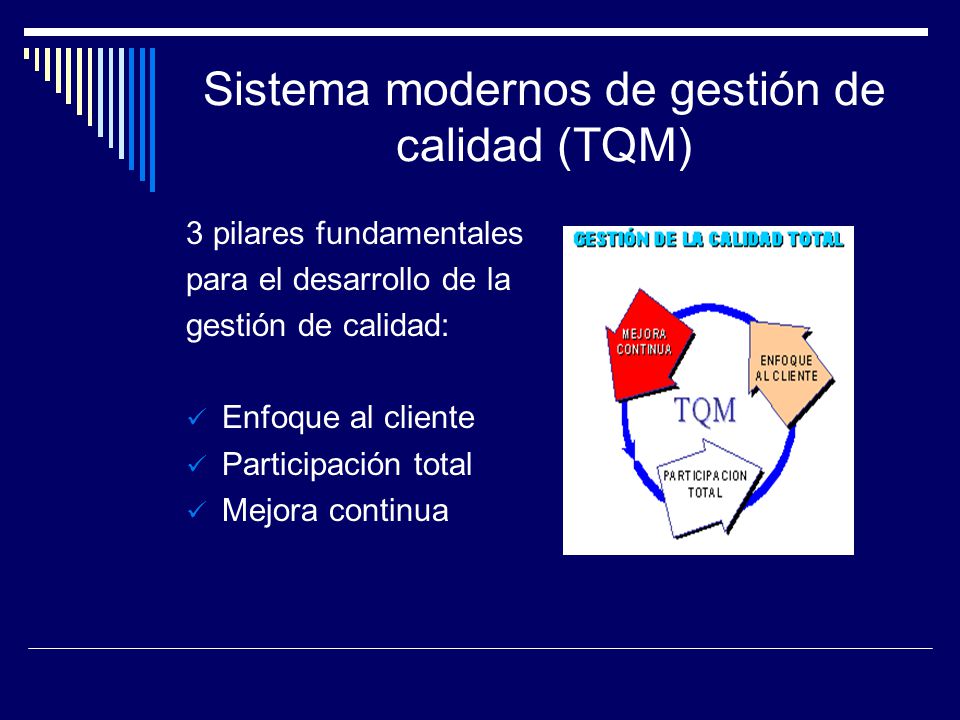 Sistema modernos de gestión de calidad (TQM)

3 pilares fundamentales para el desarrollo de la gestión de calidad:

✓ Enfoque al cliente
✓ Participación total
✓ Mejora continua

GESTIÓN DE LA CALIDAD TOTAL

MEJORA CONTINUA

ENFOQUE AL CLIENTE

TQM

PARTICIPACION TOTAL